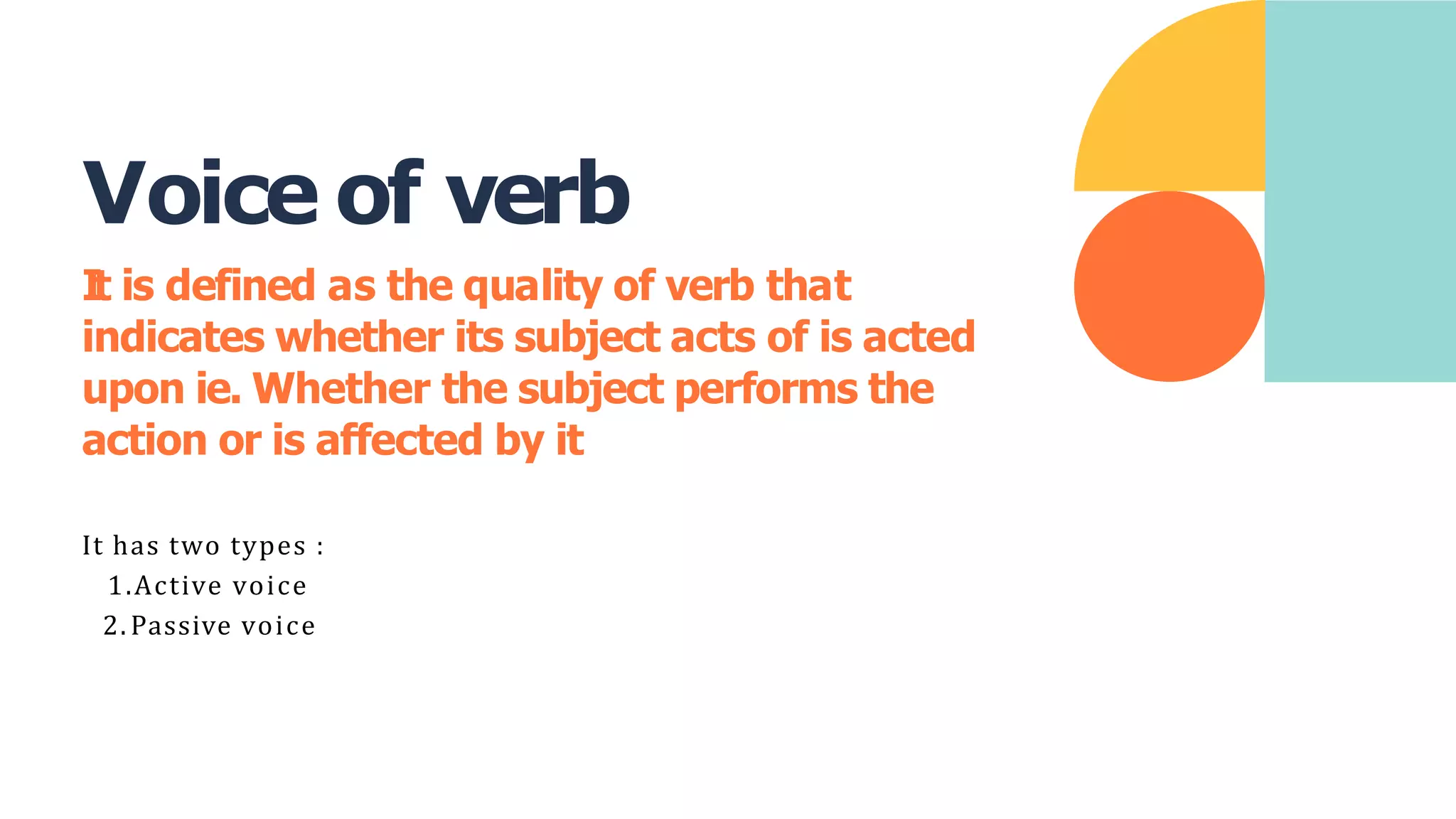 Voice of verb

It is defined as the quality of verb that indicates whether its subject acts of is acted upon ie. Whether the subject performs the action or is affected by it

It has two types :
1.Active voice
2.Passive voice